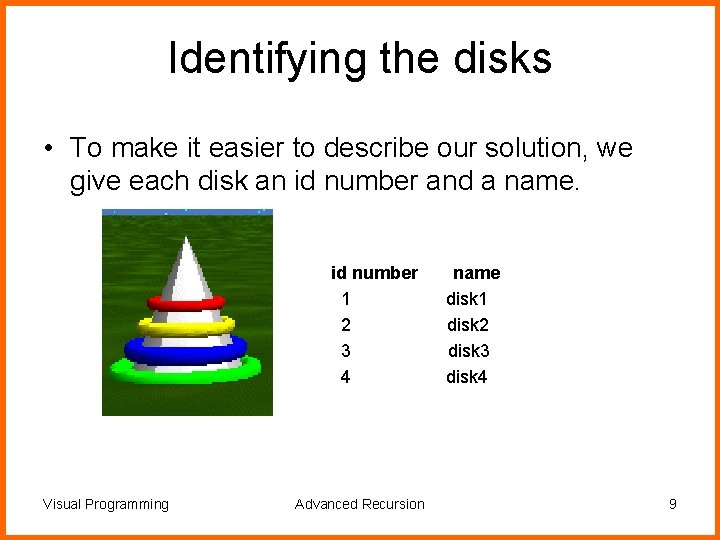 Identifying the disks

• To make it easier to describe our solution, we give each disk an id number and a name.

| id number | name |
|---|---|
| 1 | disk1 |
| 2 | disk2 |
| 3 | disk3 |
| 4 | disk4 |

Visual Programming Advanced Recursion 9